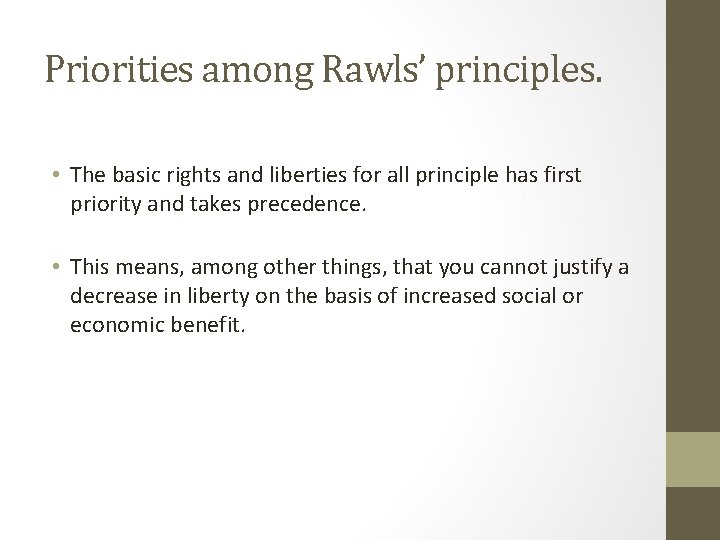 Priorities among Rawls' principles.

• The basic rights and liberties for all principle has first priority and takes precedence.

• This means, among other things, that you cannot justify a decrease in liberty on the basis of increased social or economic benefit.